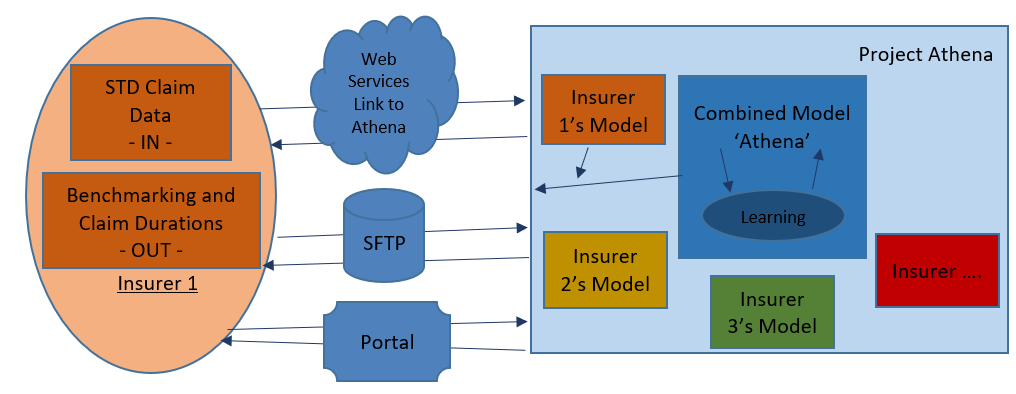 STD Claim Data
- IN -

Benchmarking and Claim Durations
- OUT -

Insurer 1

Web Services Link to Athena

SFTP

Portal

Project Athena

Insurer 1's Model

Combined Model 'Athena'

Learning

Insurer 2's Model

Insurer 3's Model

Insurer ....